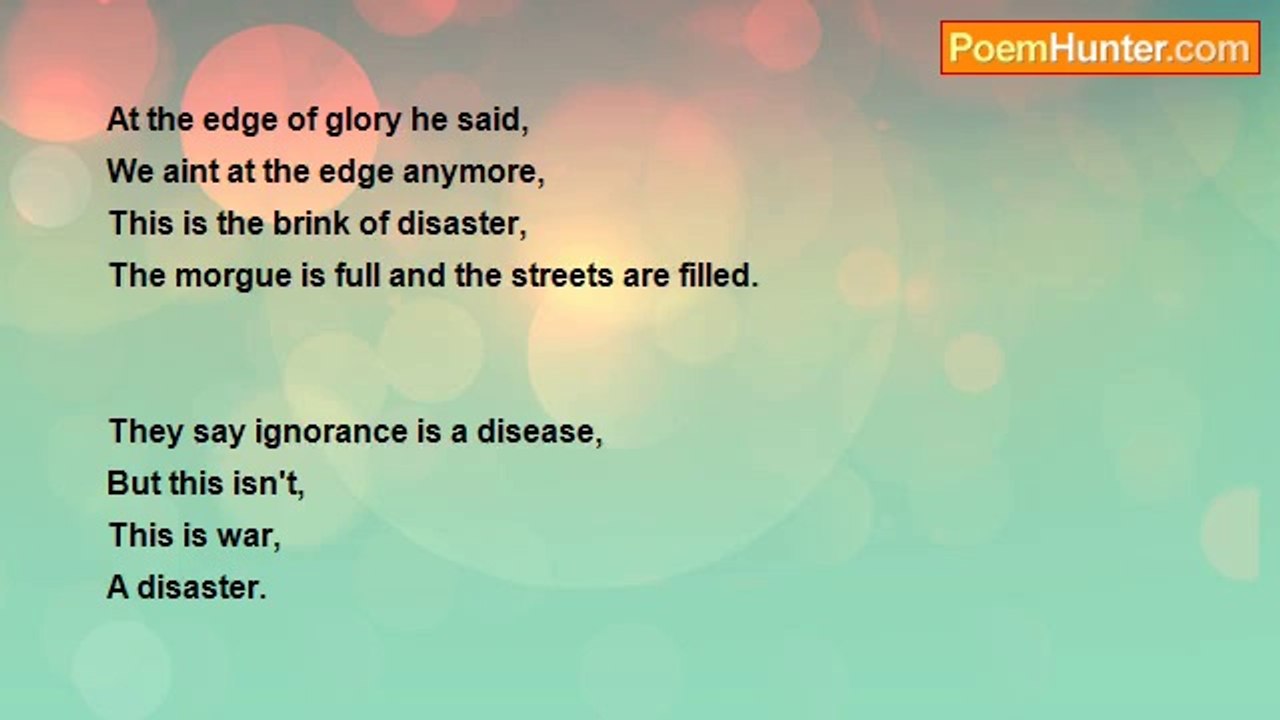 PoemHunter.com

At the edge of glory he said,
We aint at the edge anymore,
This is the brink of disaster,
The morgue is full and the streets are filled.

They say ignorance is a disease,
But this isn't,
This is war,
A disaster.